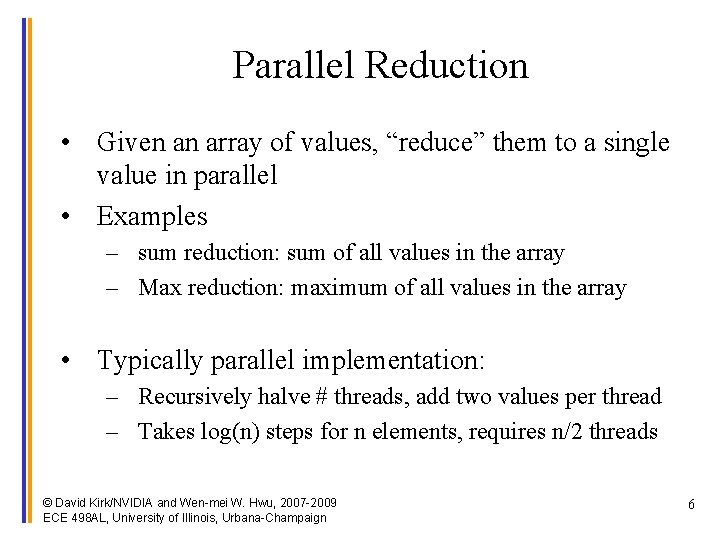 Parallel Reduction

• Given an array of values, “reduce” them to a single value in parallel
• Examples
– sum reduction: sum of all values in the array
– Max reduction: maximum of all values in the array

• Typically parallel implementation:
– Recursively halve # threads, add two values per thread
– Takes log(n) steps for n elements, requires n/2 threads

© David Kirk/NVIDIA and Wen-mei W. Hwu, 2007-2009
ECE 498AL, University of Illinois, Urbana-Champaign

6